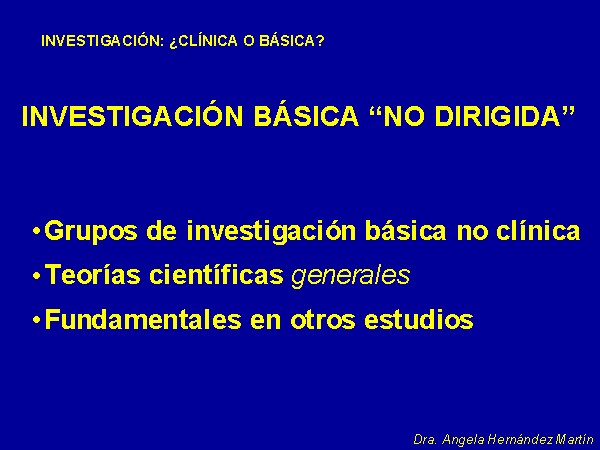 INVESTIGACIÓN: ¿CLÍNICA O BÁSICA?

INVESTIGACIÓN BÁSICA “NO DIRIGIDA”

• Grupos de investigación básica no clínica
• Teorías científicas generales
• Fundamentales en otros estudios

Dra. Angela Hernández Martín